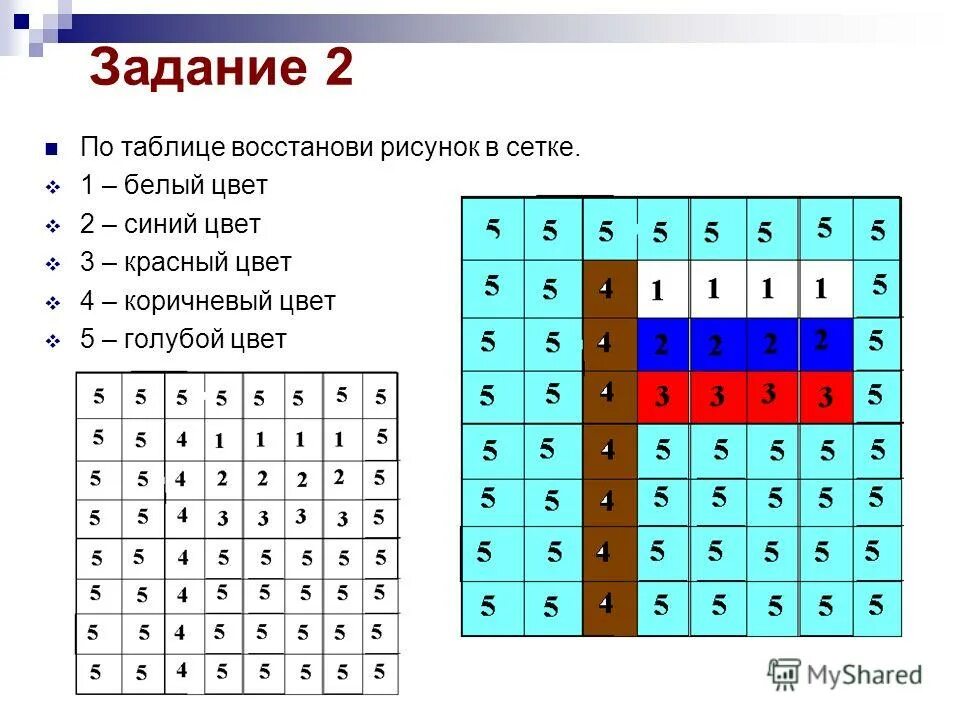 Задание 2

По таблице восстанови рисунок в сетке.
1 – белый цвет
2 – синий цвет
3 – красный цвет
4 – коричневый цвет
5 – голубой цвет

| 5 | 5 | 5 | 5 | 5 | 5 | 5 | 5 |
|---|---|---|---|---|---|---|---|
| 5 | 5 | 4 | 1 | 1 | 1 | 1 | 5 |
| 5 | 5 | 4 | 2 | 2 | 2 | 2 | 5 |
| 5 | 5 | 4 | 3 | 3 | 3 | 3 | 5 |
| 5 | 5 | 4 | 5 | 5 | 5 | 5 | 5 |
| 5 | 5 | 4 | 5 | 5 | 5 | 5 | 5 |
| 5 | 5 | 4 | 5 | 5 | 5 | 5 | 5 |
| 5 | 5 | 4 | 5 | 5 | 5 | 5 | 5 |

| 5 | 5 | 5 | 5 | 5 | 5 | 5 | 5 |
|---|---|---|---|---|---|---|---|
| 5 | 5 | 4 | 1 | 1 | 1 | 1 | 5 |
| 5 | 5 | 4 | 2 | 2 | 2 | 2 | 5 |
| 5 | 5 | 4 | 3 | 3 | 3 | 3 | 5 |
| 5 | 5 | 4 | 5 | 5 | 5 | 5 | 5 |
| 5 | 5 | 4 | 5 | 5 | 5 | 5 | 5 |
| 5 | 5 | 4 | 5 | 5 | 5 | 5 | 5 |
| 5 | 5 | 4 | 5 | 5 | 5 | 5 | 5 |

MyShared